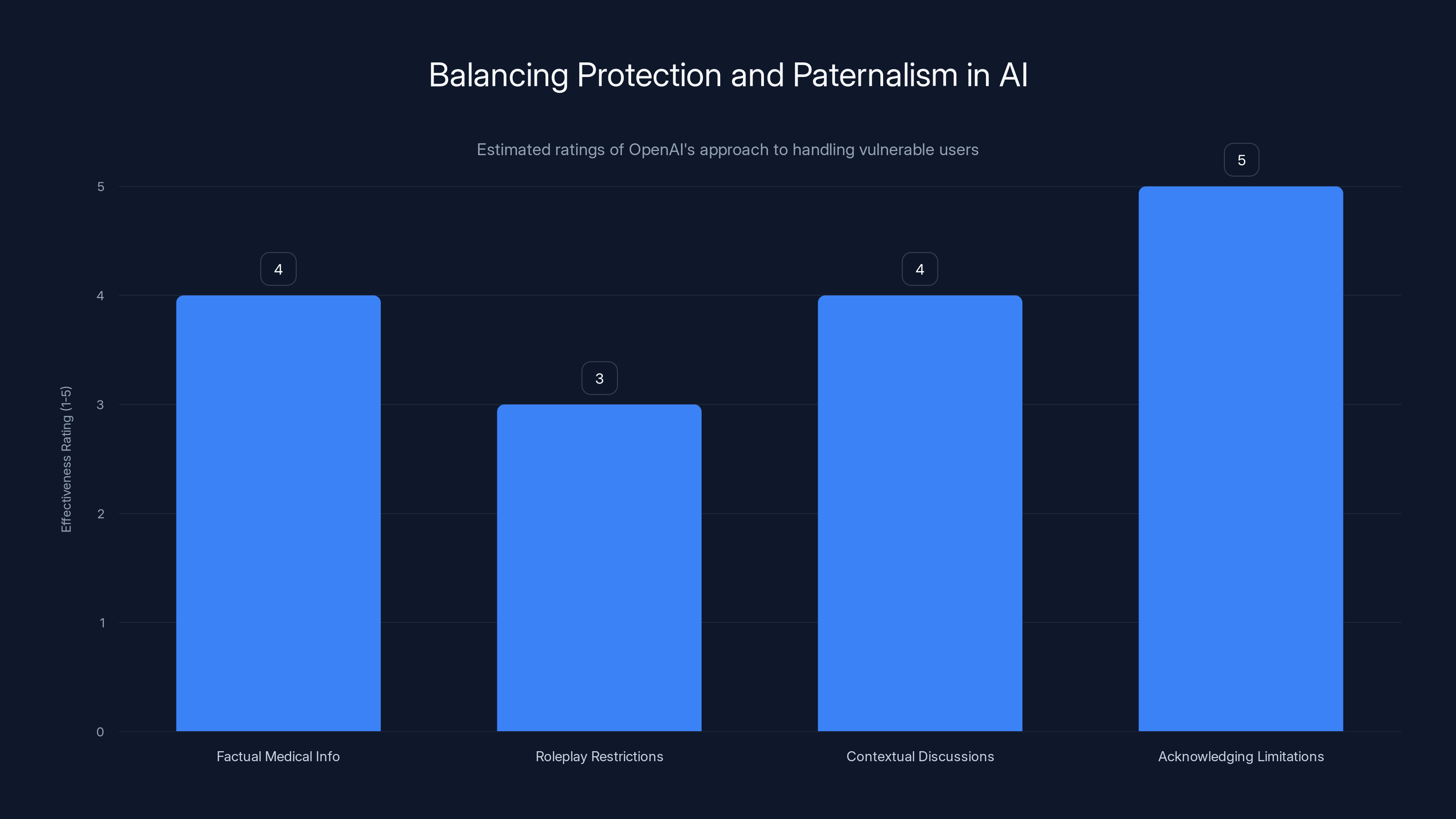 Balancing Protection and Paternalism in AI

Estimated ratings of OpenAI's approach to handling vulnerable users

Effectiveness Rating (1-5)

5
4
3
2
1
0

4
3
4
5

Factual Medical Info
Roleplay Restrictions
Contextual Discussions
Acknowledging Limitations